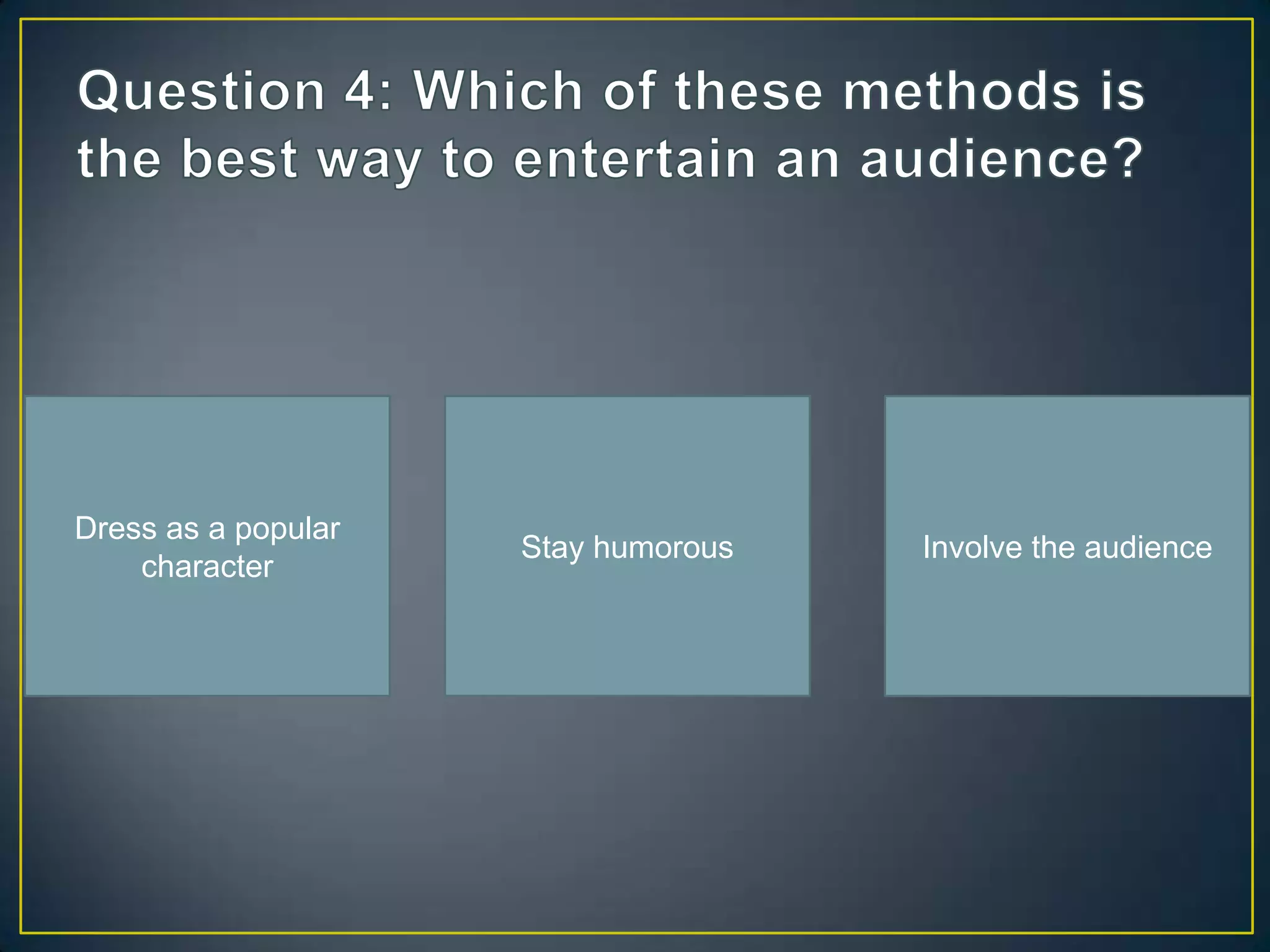 Question 4: Which of these methods is the best way to entertain an audience?

Dress as a popular character

Stay humorous

Involve the audience